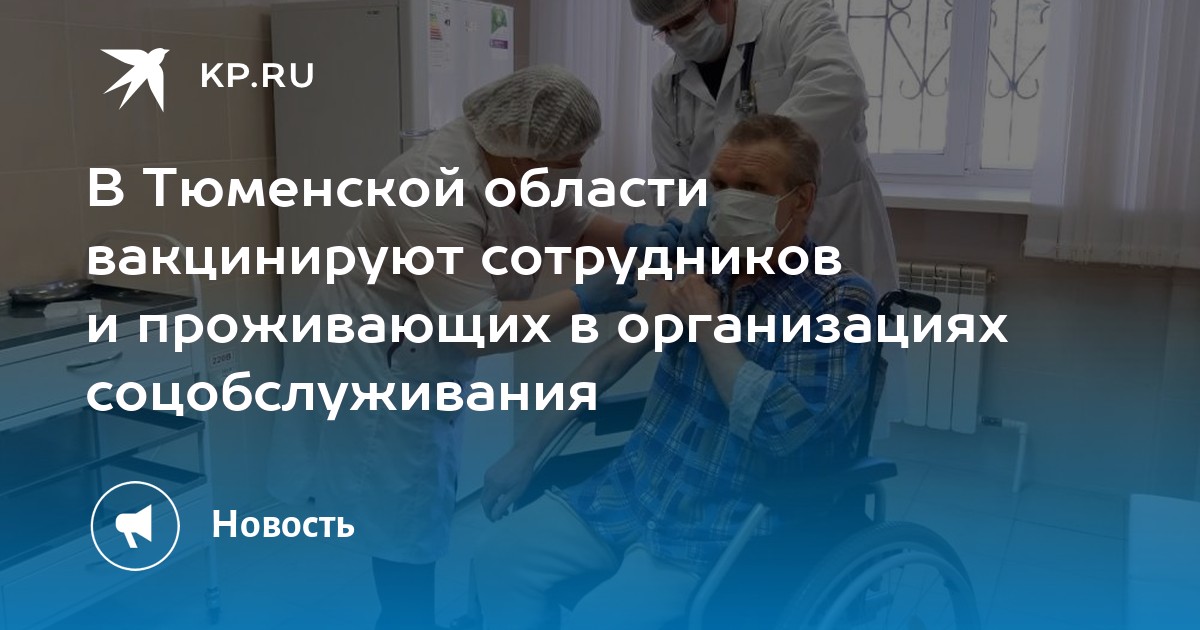 KP.RU

В Тюменской области вакцинируют сотрудников и проживающих в организациях соцобслуживания

Новость